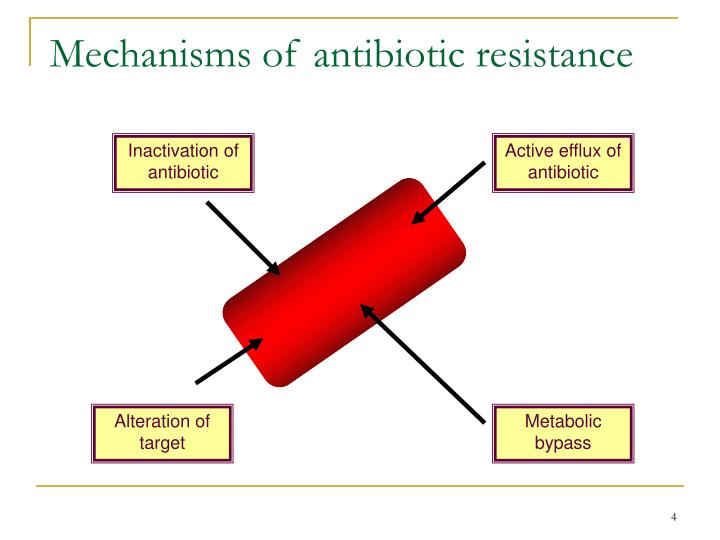 Mechanisms of antibiotic resistance

Inactivation of antibiotic

Active efflux of antibiotic

Alteration of target

Metabolic bypass

4